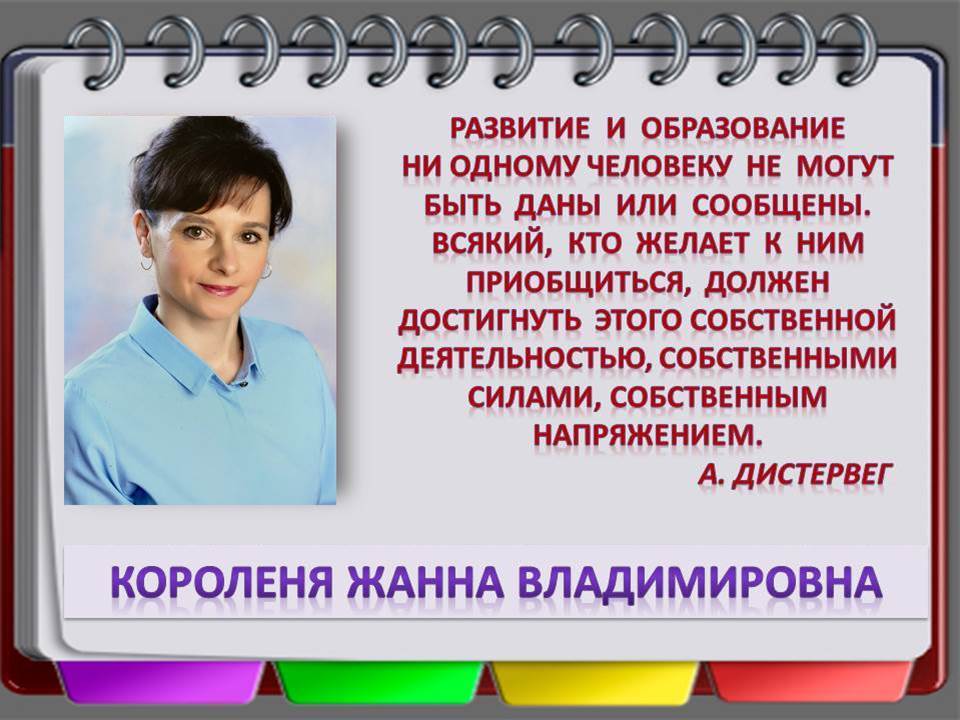 РАЗВИТИЕ И ОБРАЗОВАНИЕ НИ ОДНОМУ ЧЕЛОВЕКУ НЕ МОГУТ БЫТЬ ДАНЫ ИЛИ СООБЩЕНЫ. ВСЯКИЙ, КТО ЖЕЛАЕТ К НИМ ПРИОБЩИТЬСЯ, ДОЛЖЕН ДОСТИГНУТЬ ЭТОГО СОБСТВЕННОЙ ДЕЯТЕЛЬНОСТЬЮ, СОБСТВЕННЫМИ СИЛАМИ, СОБСТВЕННЫМ НАПРЯЖЕНИЕМ.

А. ДИСТЕРВЕГ

КОРОЛЕНЯ ЖАННА ВЛАДИМИРОВНА